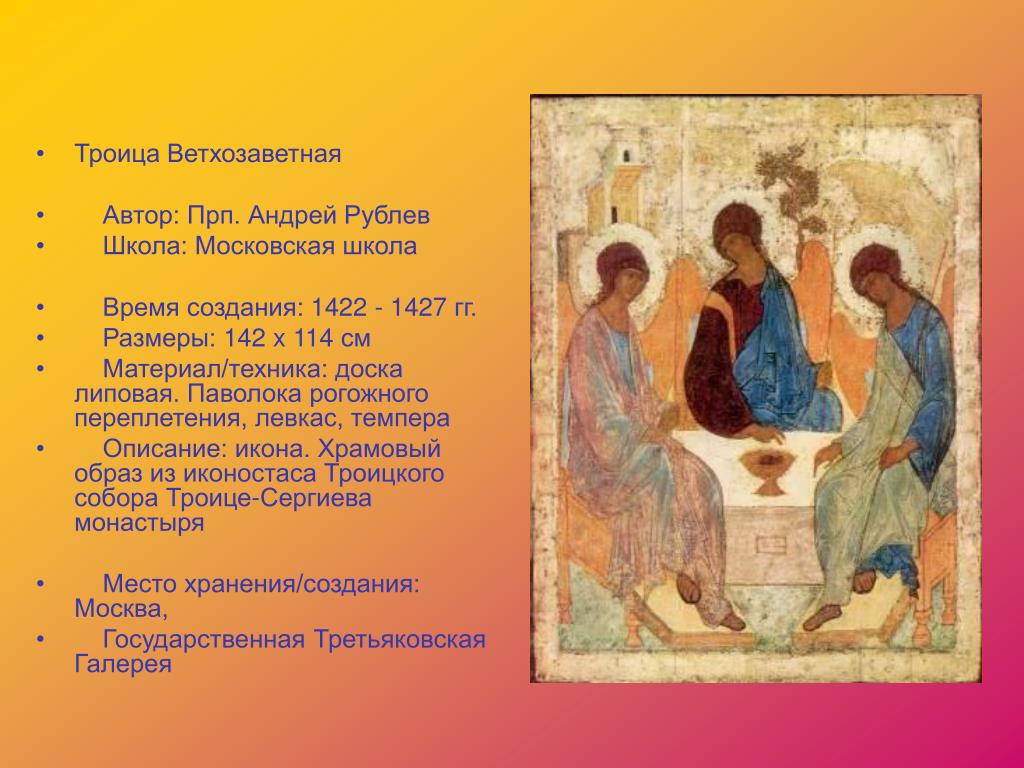 • Троица Ветхозаветная

• Автор: Прп. Андрей Рублев
• Школа: Московская школа

• Время создания: 1422 - 1427 гг.
• Размеры: 142 x 114 см
• Материал/техника: доска липовая. Паволока рогожного переплетения, левкас, темпера
• Описание: икона. Храмовый образ из иконостаса Троицкого собора Троице-Сергиева монастыря

• Место хранения/создания: Москва,
• Государственная Третьяковская Галерея